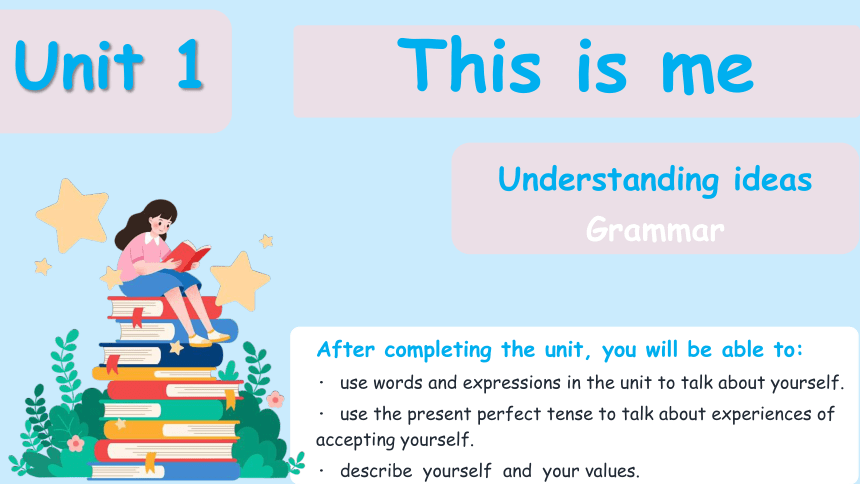 Unit 1

This is me

Understanding ideas
Grammar

After completing the unit, you will be able to:
· use words and expressions in the unit to talk about yourself.
· use the present perfect tense to talk about experiences of accepting yourself.
· describe yourself and your values.